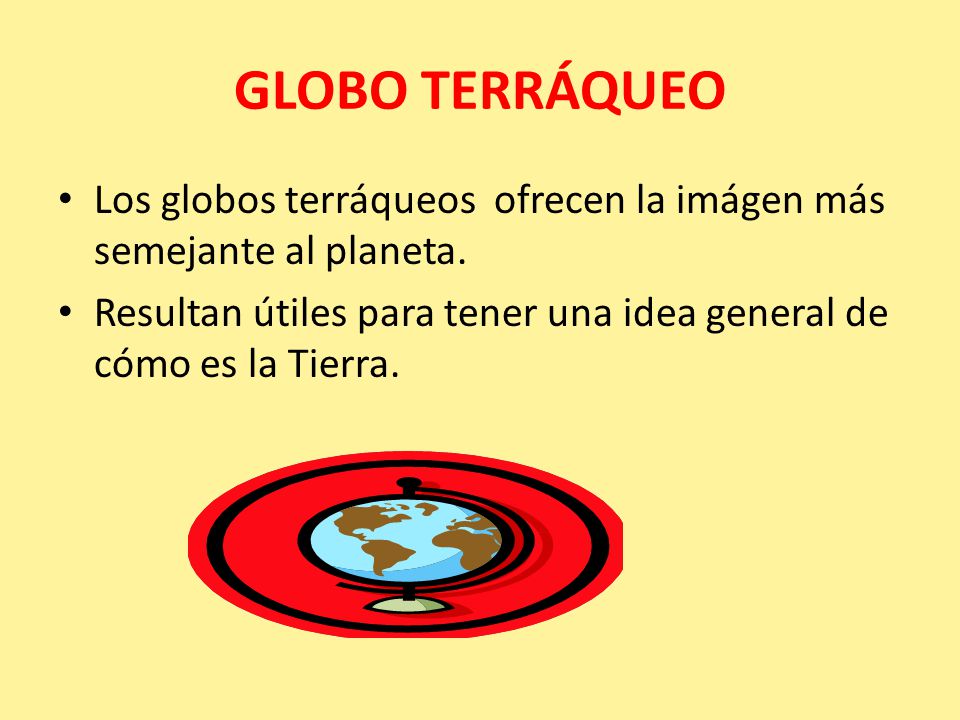 GLOBO TERRÁQUEO

• Los globos terráqueos ofrecen la imágen más semejante al planeta.
• Resultan útiles para tener una idea general de cómo es la Tierra.